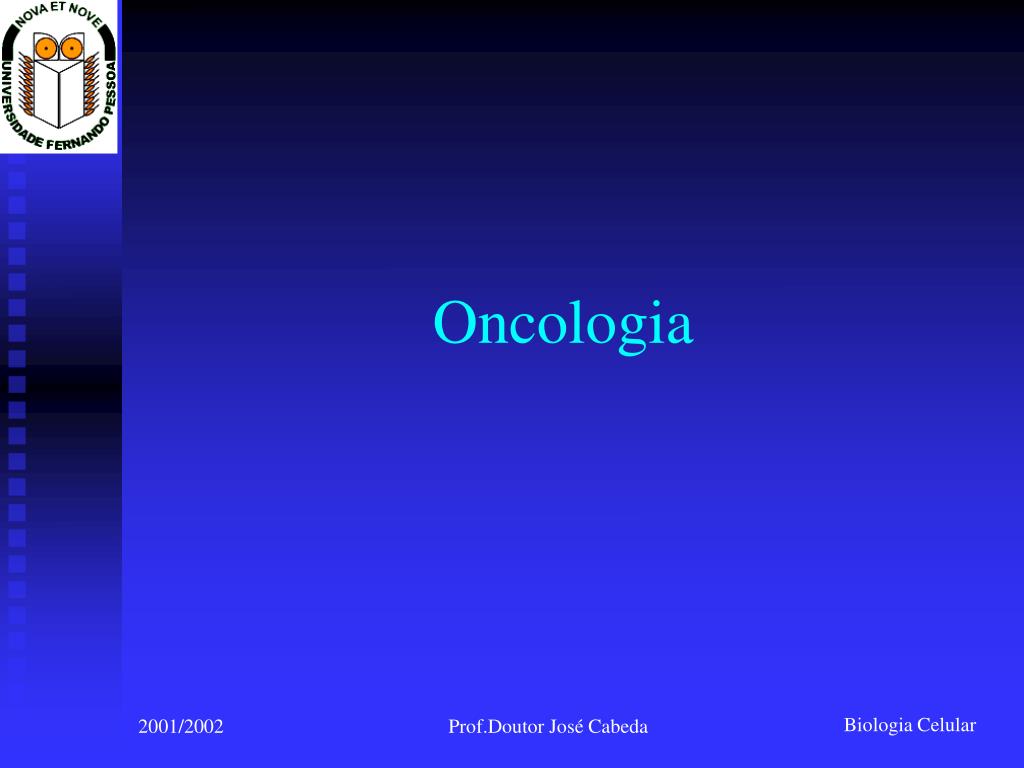 NOVA ET NOVE
UNIVERSIDADE FERNANDO PESSOA

Oncologia

2001/2002

Prof.Doutor José Cabeda

Biologia Celular